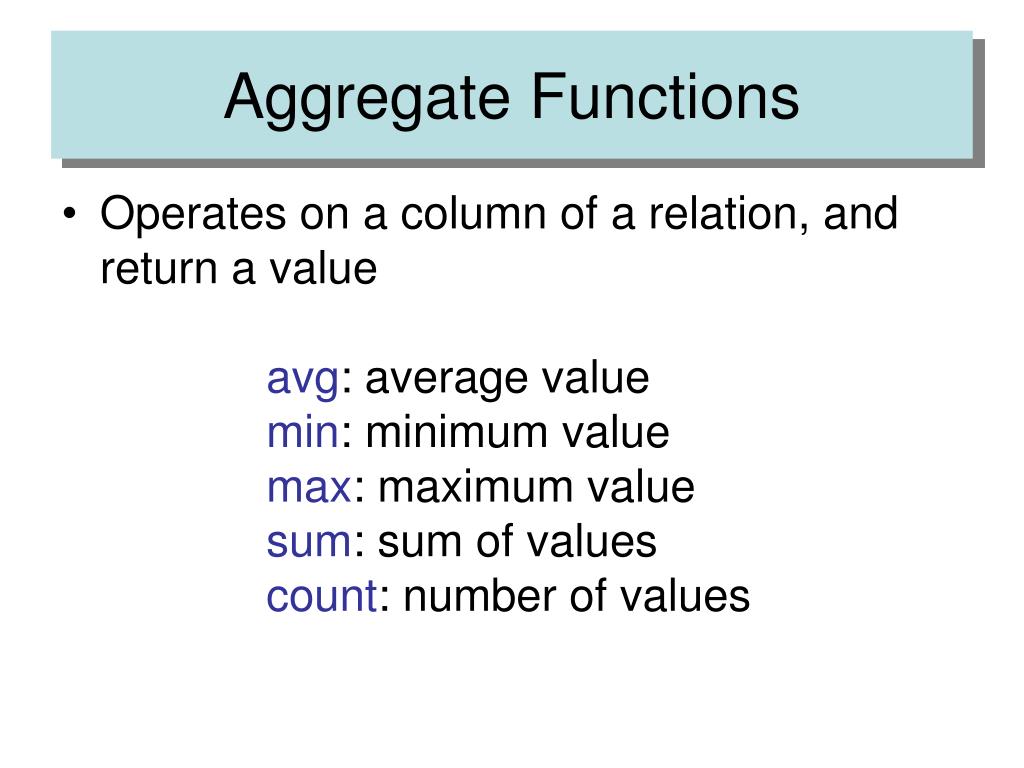 Aggregate Functions

• Operates on a column of a relation, and return a value

avg: average value
min: minimum value
max: maximum value
sum: sum of values
count: number of values